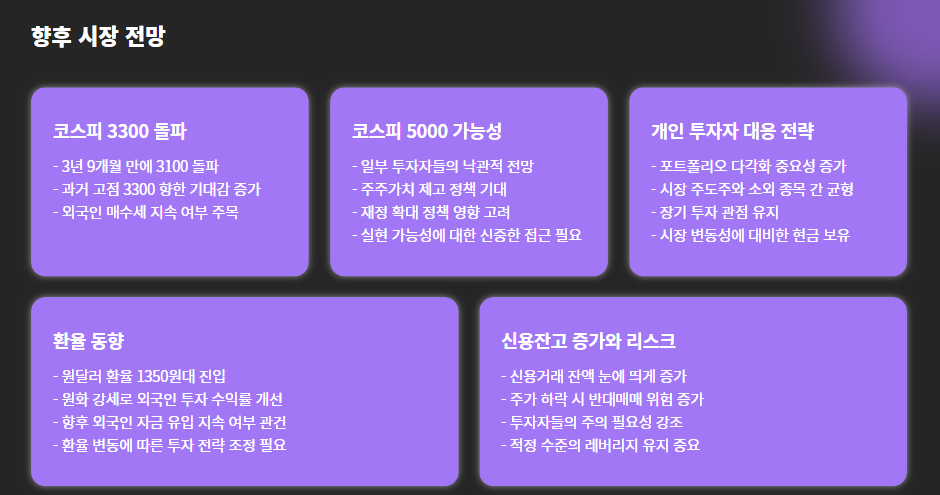 향후 시장 전망

코스피 3300 돌파

- 3년 9개월 만에 3100 돌파
- 과거 고점 3300 향한 기대감 증가
- 외국인 매수세 지속 여부 주목

코스피 5000 가능성

- 일부 투자자들의 낙관적 전망
- 주주가치 제고 정책 기대
- 재정 확대 정책 영향 고려
- 실현 가능성에 대한 신중한 접근 필요

개인 투자자 대응 전략

- 포트폴리오 다각화 중요성 증가
- 시장 주도주와 소외 종목 간 균형
- 장기 투자 관점 유지
- 시장 변동성에 대비한 현금 보유

환율 동향

- 원달러 환율 1350원대 진입
- 원화 강세로 외국인 투자 수익률 개선
- 향후 외국인 자금 유입 지속 여부 관건
- 환율 변동에 따른 투자 전략 조정 필요

신용잔고 증가와 리스크

- 신용거래 잔액 눈에 띄게 증가
- 주가 하락 시 반대매매 위험 증가
- 투자자들의 주의 필요성 강조
- 적정 수준의 레버리지 유지 중요